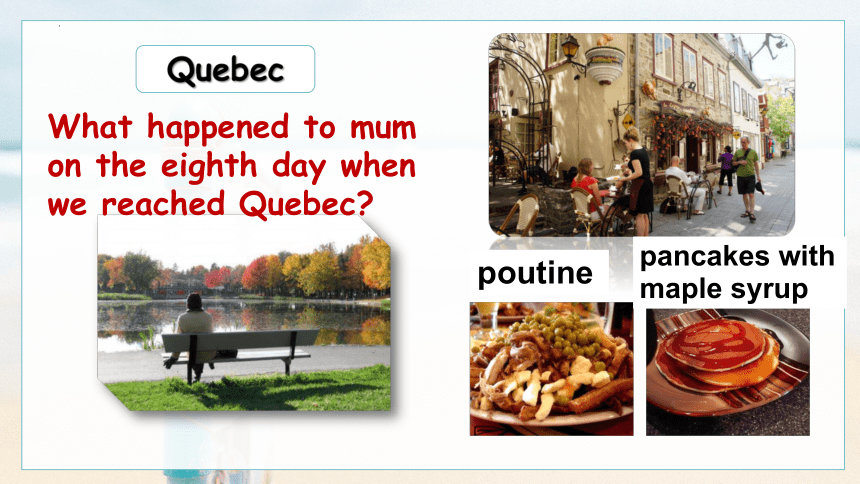 Quebec

What happened to mum on the eighth day when we reached Quebec?

poutine

pancakes with maple syrup